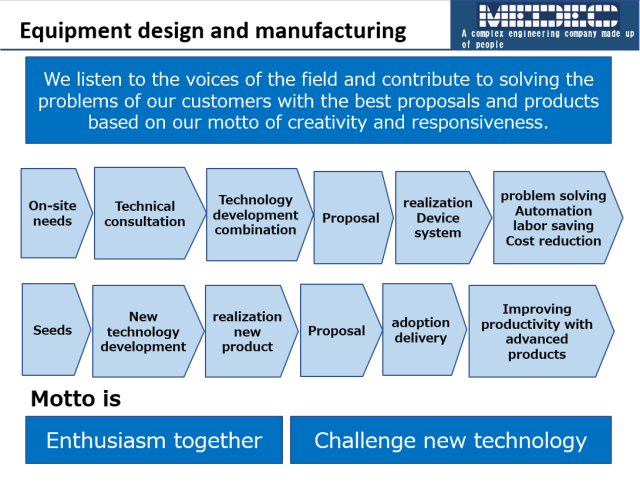 Equipment design and manufacturing

MEDEC
A complex engineering company made up of people

We listen to the voices of the field and contribute to solving the problems of our customers with the best proposals and products based on our motto of creativity and responsiveness.

On-site needs

Technical consultation

Technology development combination

Proposal

realization Device system

problem solving Automation labor saving Cost reduction

Seeds

New technology development

realization new product

Proposal

adoption delivery

Improving productivity with advanced products

Motto is

Enthusiasm together

Challenge new technology